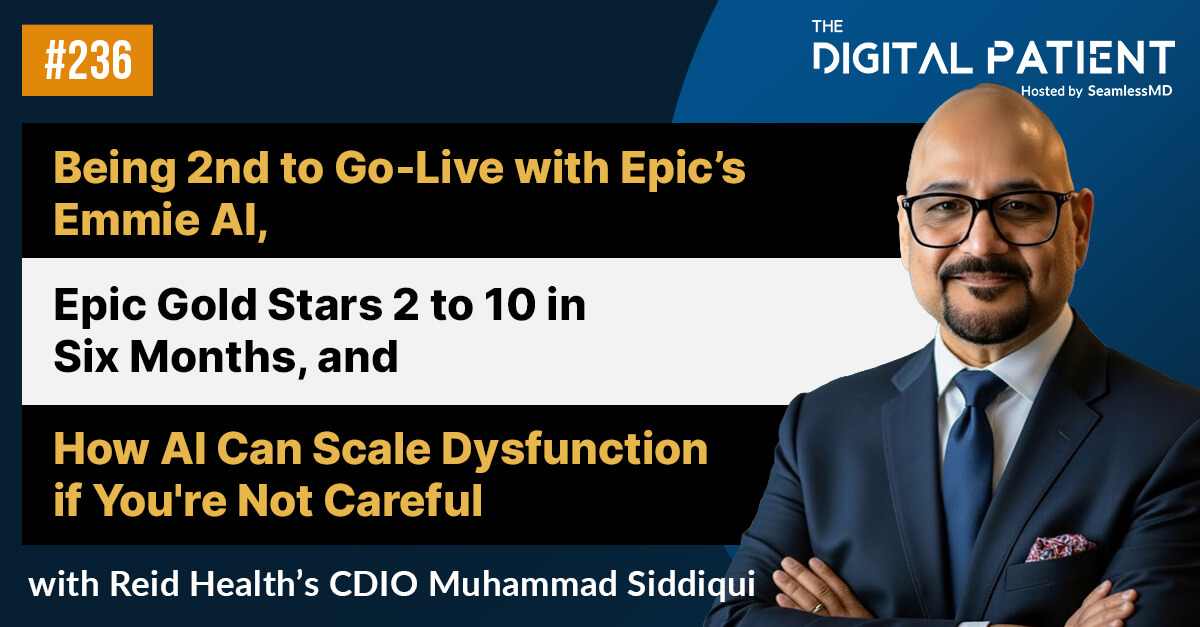 #236

THE DIGITAL PATIENT
Hosted by SeamlessMD

Being 2nd to Go-Live with Epic's Emmie AI,

Epic Gold Stars 2 to 10 in Six Months, and

How AI Can Scale Dysfunction if You're Not Careful

with Reid Health's CDIO Muhammad Siddiqui